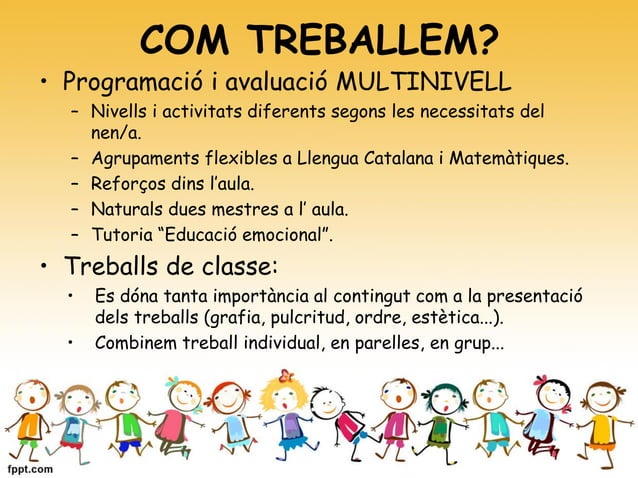 COM TREBALLEM?

• Programació i avaluació MULTINIVELL
– Nivells i activitats diferents segons les necessitats del nen/a.
– Agrupaments flexibles a Llengua Catalana i Matemàtiques.
– Reforços dins l'aula.
– Naturals dues mestres a l' aula.
– Tutoria "Educació emocional".

• Treballs de classe:
• Es dóna tanta importància al contingut com a la presentació dels treballs (grafia, pulcritud, ordre, estètica...).
• Combinem treball individual, en parelles, en grup...

fppt.com